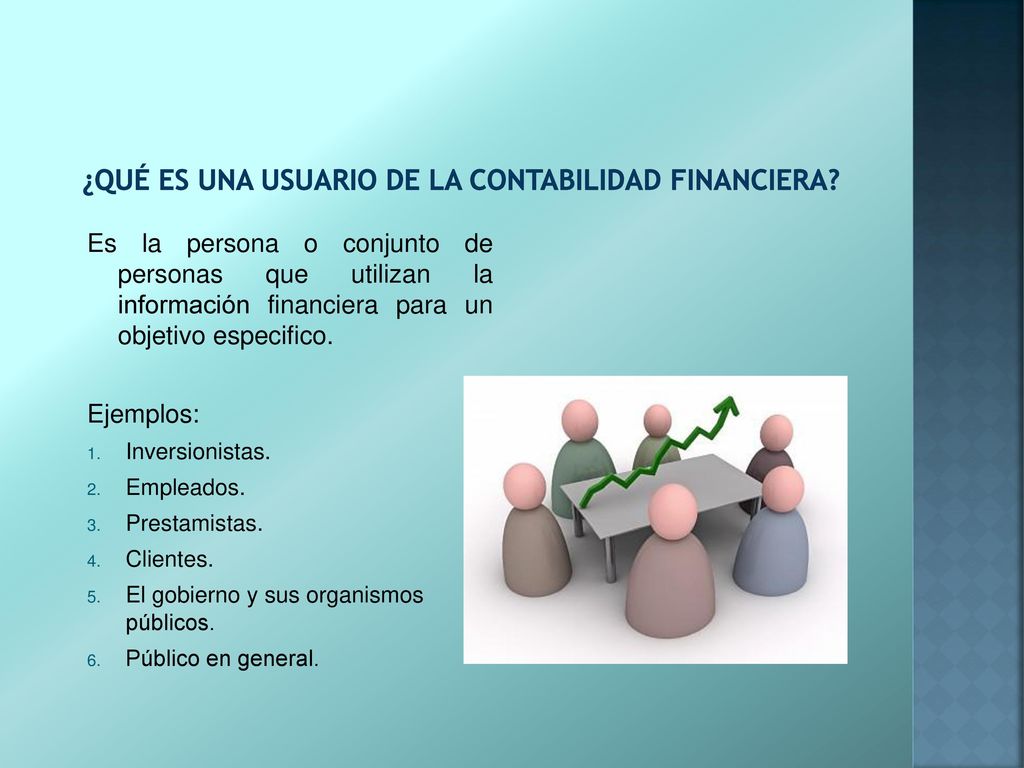 ¿QUÉ ES UNA USUARIO DE LA CONTABILIDAD FINANCIERA?

Es la persona o conjunto de personas que utilizan la información financiera para un objetivo especifico.

Ejemplos:
1. Inversionistas.
2. Empleados.
3. Prestamistas.
4. Clientes.
5. El gobierno y sus organismos públicos.
6. Público en general.